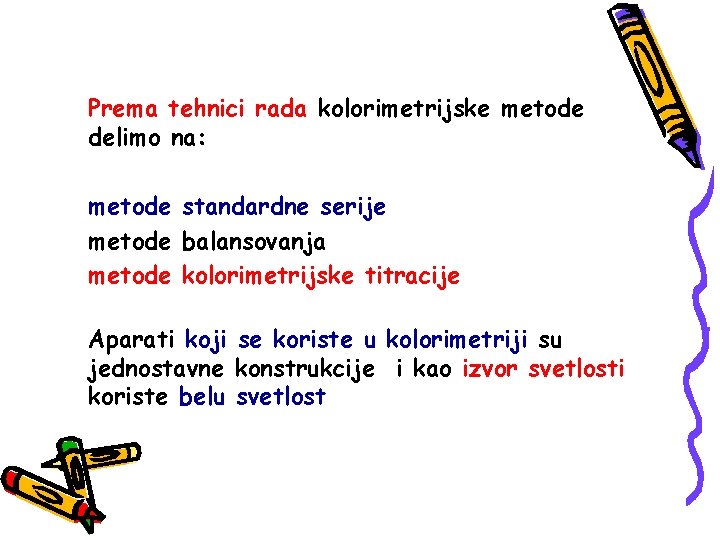 Prema tehnici rada kolorimetrijske metode delimo na:

metode standardne serije
metode balansovanja
metode kolorimetrijske titracije

Aparati koji se koriste u kolorimetriji su jednostavne konstrukcije i kao izvor svetlosti koriste belu svetlost